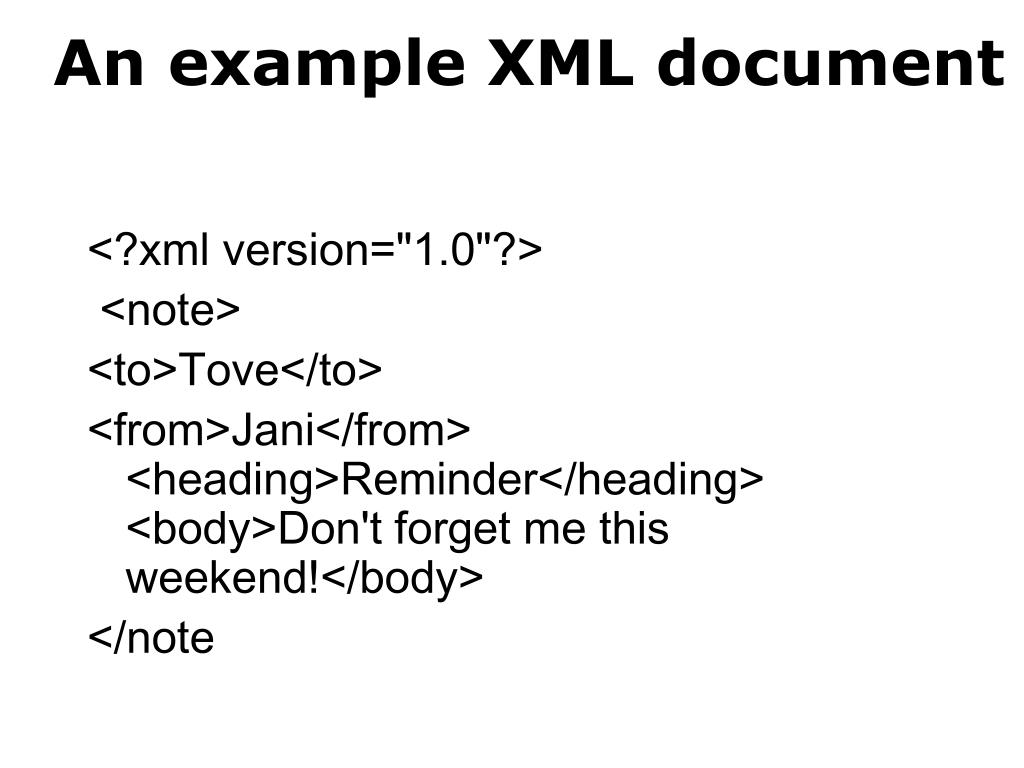 An example XML document

<?xml version="1.0"?>
<note>
<to>Tove</to>
<from>Jani</from>
<heading>Reminder</heading>
<body>Don't forget me this weekend!</body>
</note